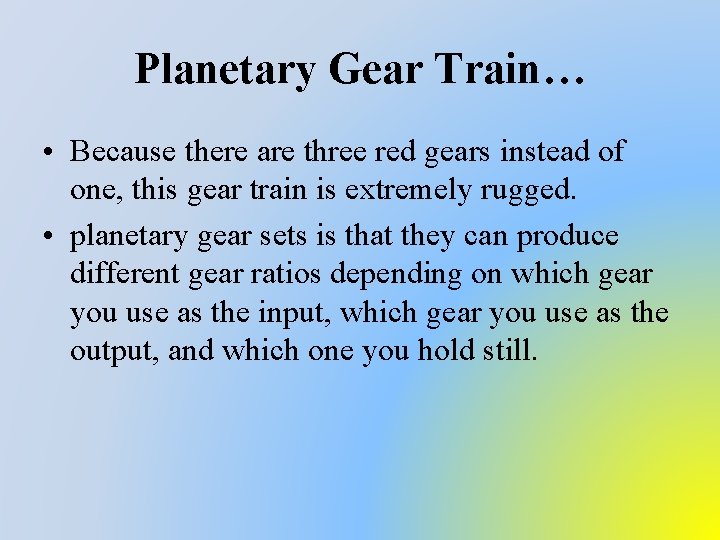 Planetary Gear Train…

• Because there are three red gears instead of one, this gear train is extremely rugged.
• planetary gear sets is that they can produce different gear ratios depending on which gear you use as the input, which gear you use as the output, and which one you hold still.